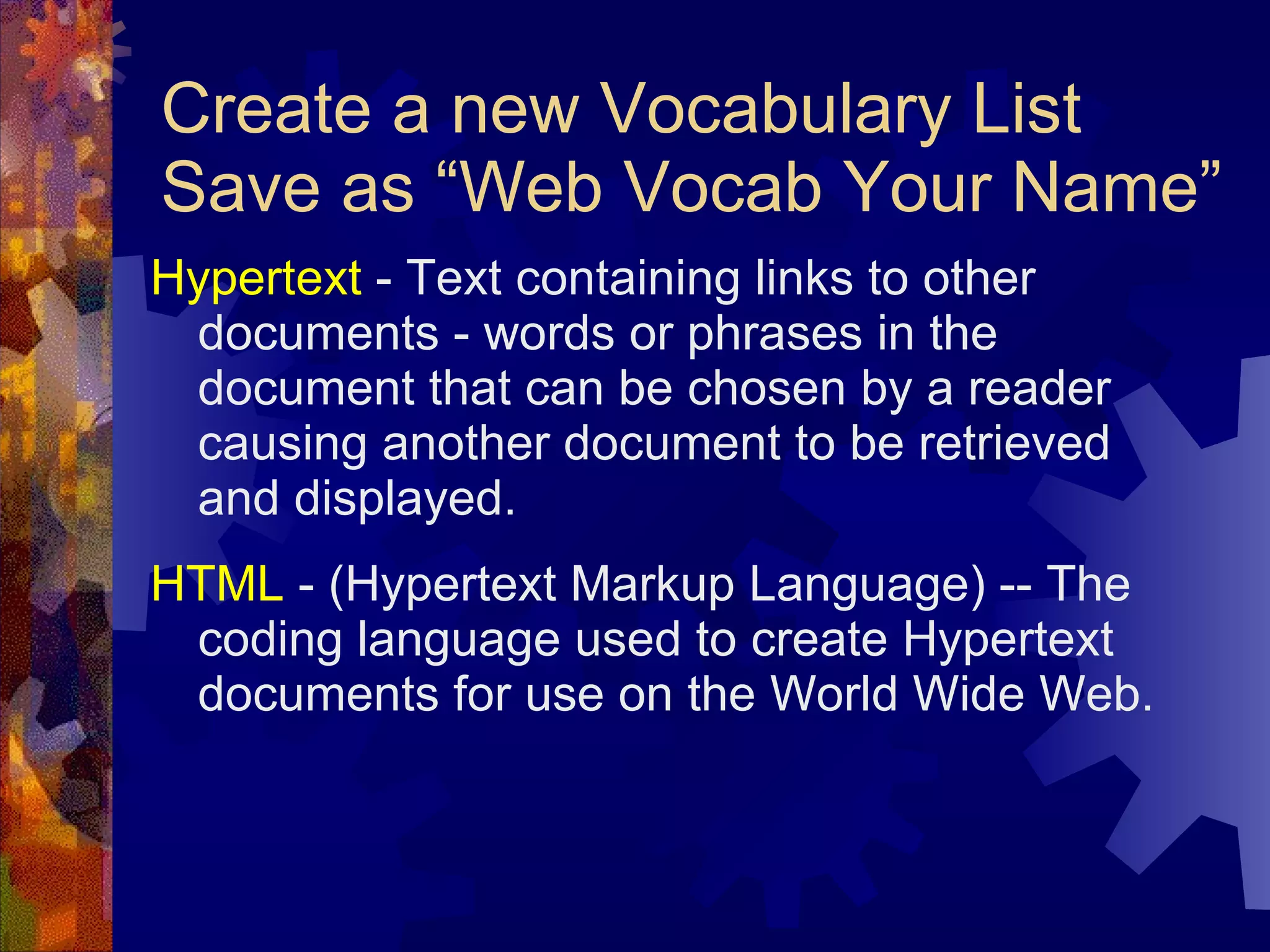 Create a new Vocabulary List
Save as “Web Vocab Your Name”

Hypertext - Text containing links to other documents - words or phrases in the document that can be chosen by a reader causing another document to be retrieved and displayed.

HTML - (Hypertext Markup Language) -- The coding language used to create Hypertext documents for use on the World Wide Web.